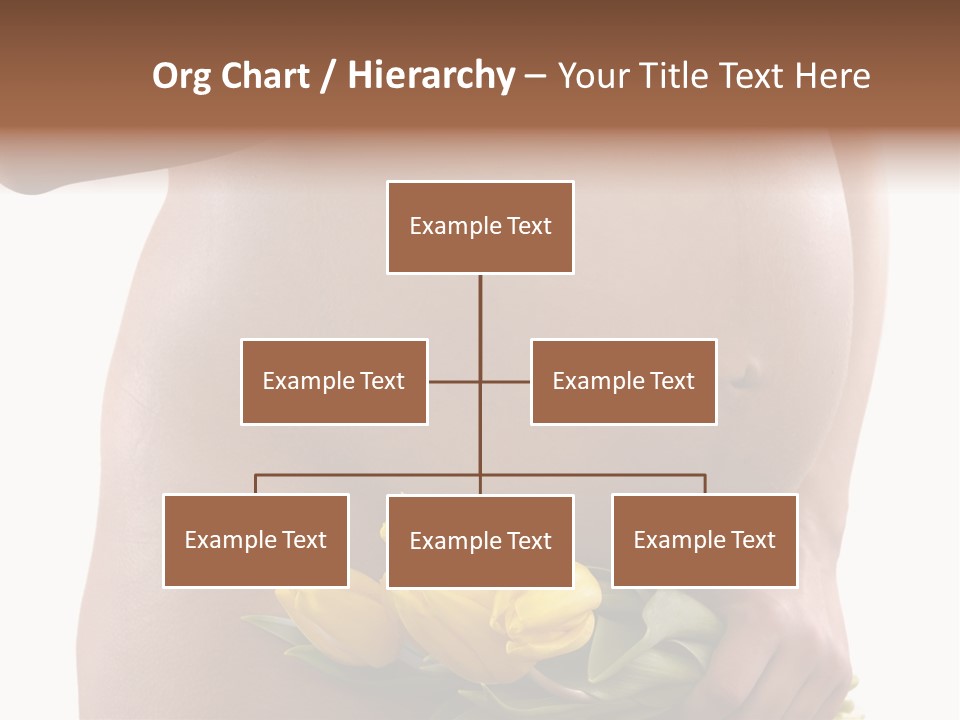 Org Chart / Hierarchy – Your Title Text Here

Example Text

Example Text

Example Text

Example Text

Example Text

Example Text